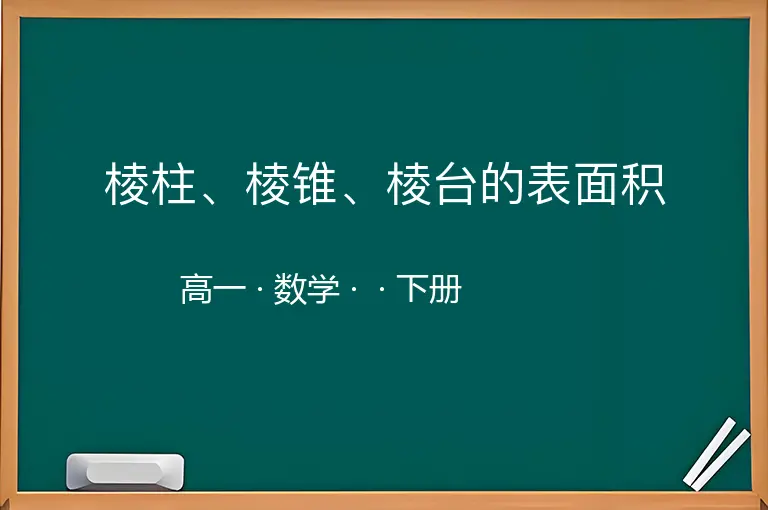 棱柱、棱锥、棱台的表面积

高一 · 数学 · · 下册